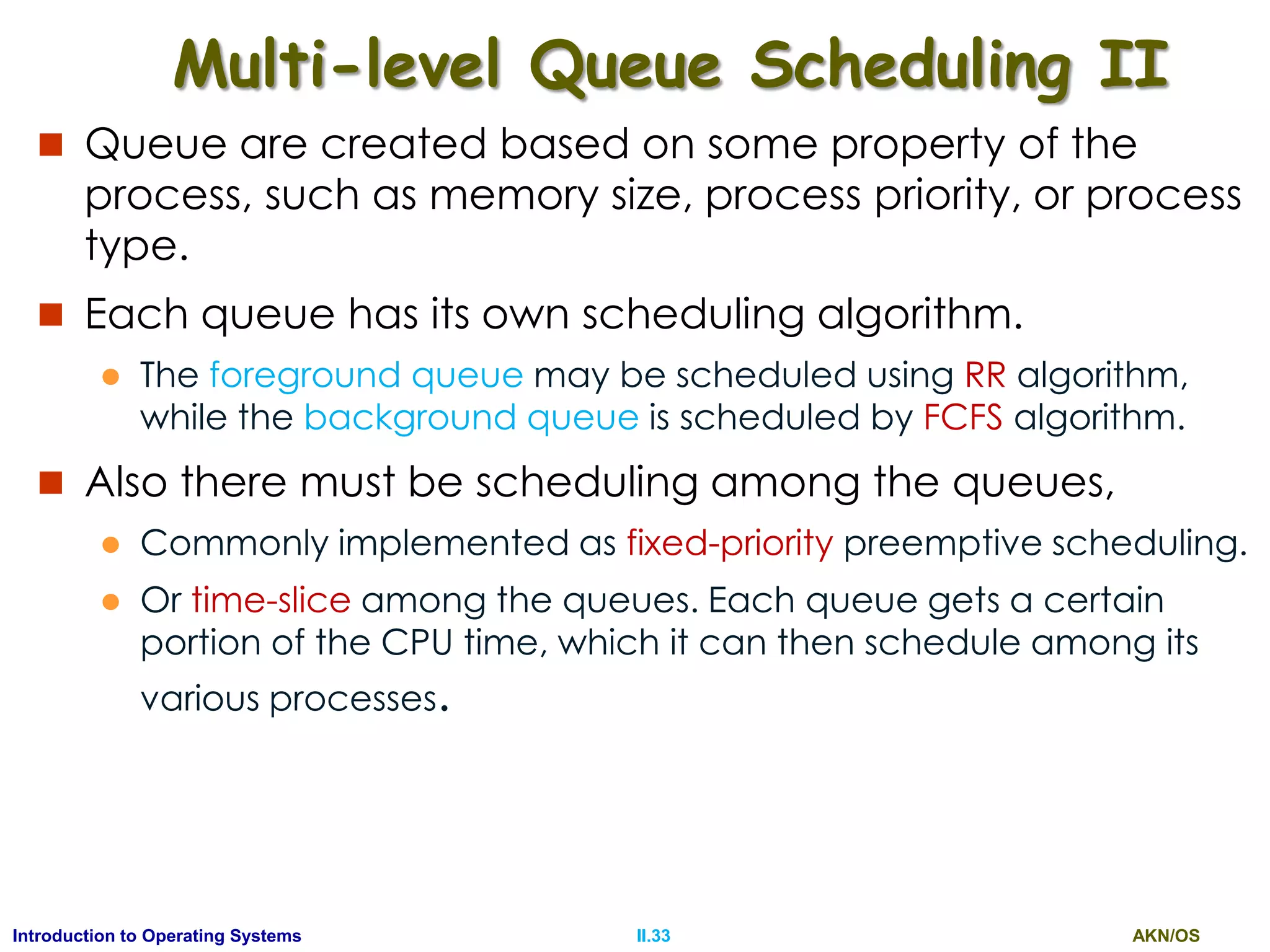 Multi-level Queue Scheduling II

Queue are created based on some property of the process, such as memory size, process priority, or process type.

Each queue has its own scheduling algorithm.

The foreground queue may be scheduled using RR algorithm, while the background queue is scheduled by FCFS algorithm.

Also there must be scheduling among the queues,

Commonly implemented as fixed-priority preemptive scheduling.

Or time-slice among the queues. Each queue gets a certain portion of the CPU time, which it can then schedule among its various processes.

Introduction to Operating Systems
II.33
AKN/OS